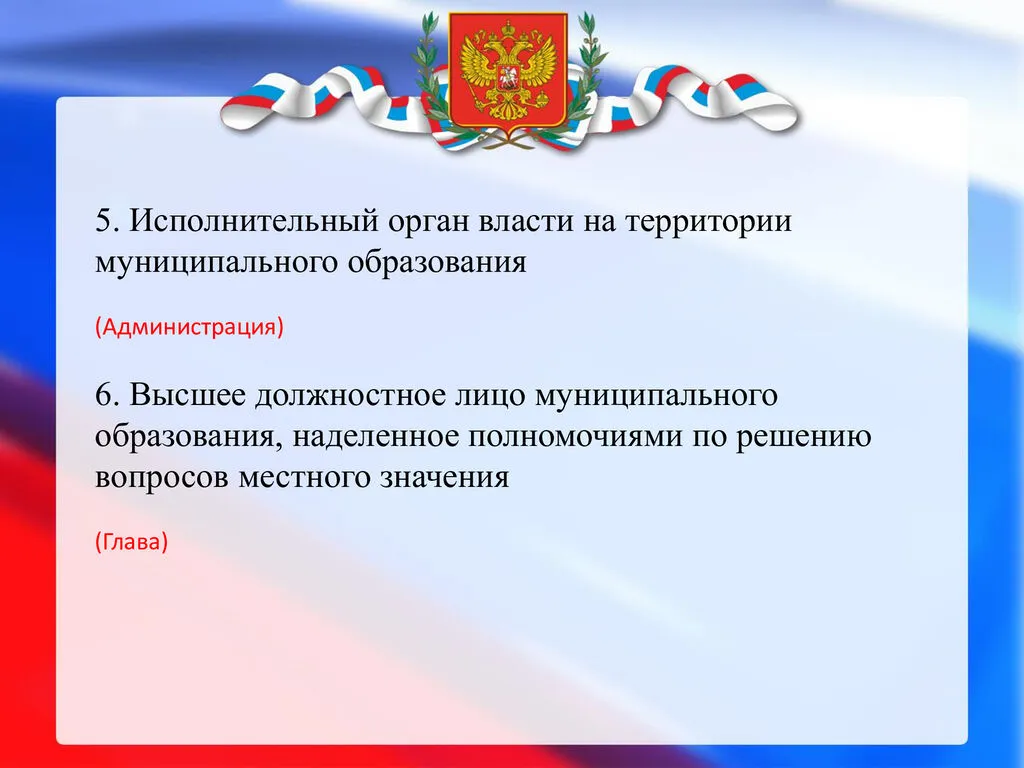 5. Исполнительный орган власти на территории муниципального образования

(Администрация)

6. Высшее должностное лицо муниципального образования, наделенное полномочиями по решению вопросов местного значения

(Глава)